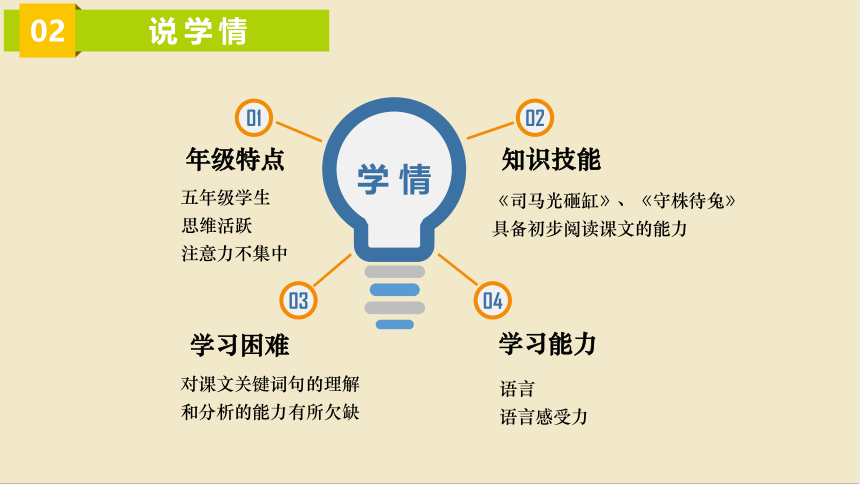 02 说学情

学情

01
年级特点
五年级学生
思维活跃
注意力不集中

02
知识技能
《司马光砸缸》、《守株待兔》
具备初步阅读课文的能力

03
学习困难
对课文关键词句的理解和分析的能力有所欠缺

04
学习能力
语言
语言感受力